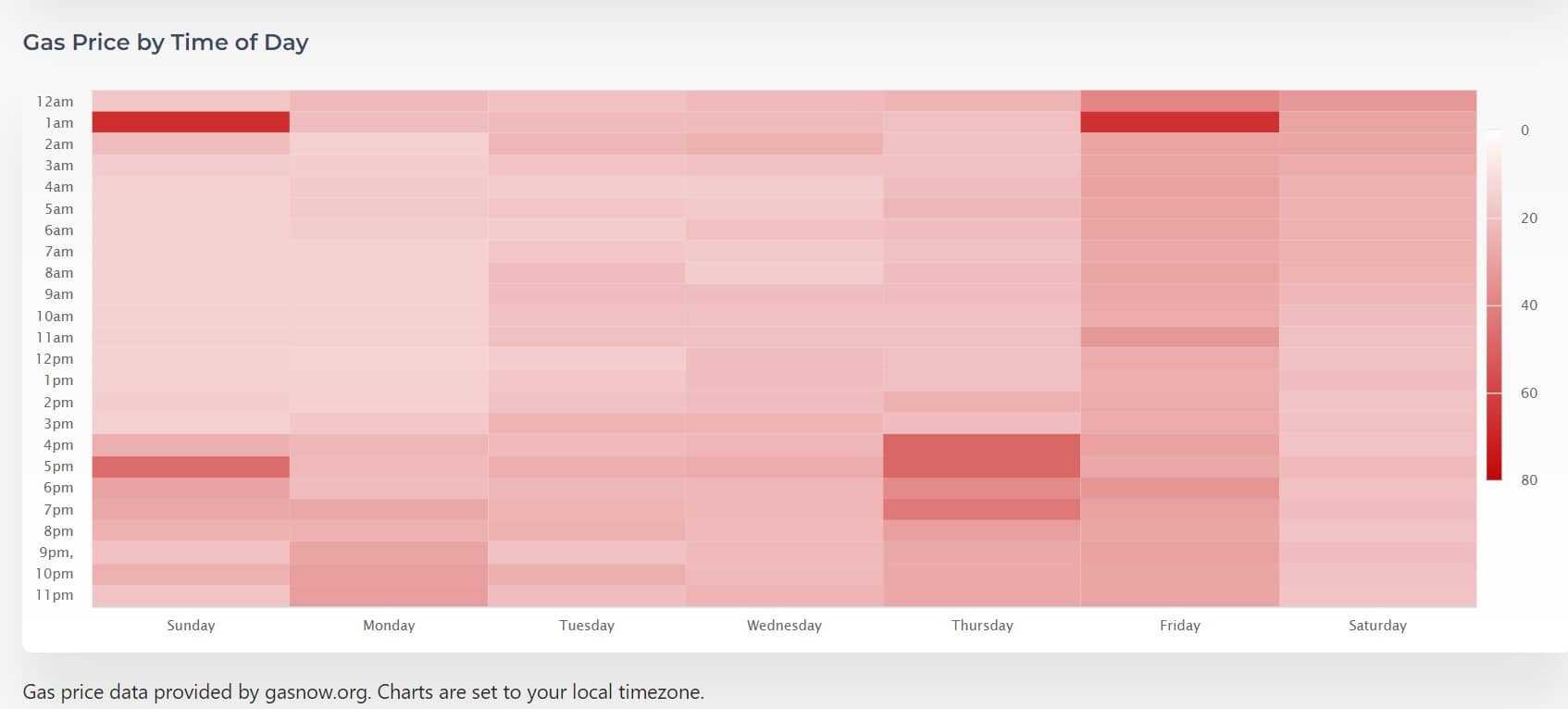 Gas Price by Time of Day

12am
1am
2am
3am
4am
5am
6am
7am
8am
9am
10am
11am
12pm
1pm
2pm
3pm
4pm
5pm
6pm
7pm
8pm
9pm,
10pm
11pm

Sunday Monday Tuesday Wednesday Thursday Friday Saturday

0
20
40
60
80

Gas price data provided by gasnow.org. Charts are set to your local timezone.